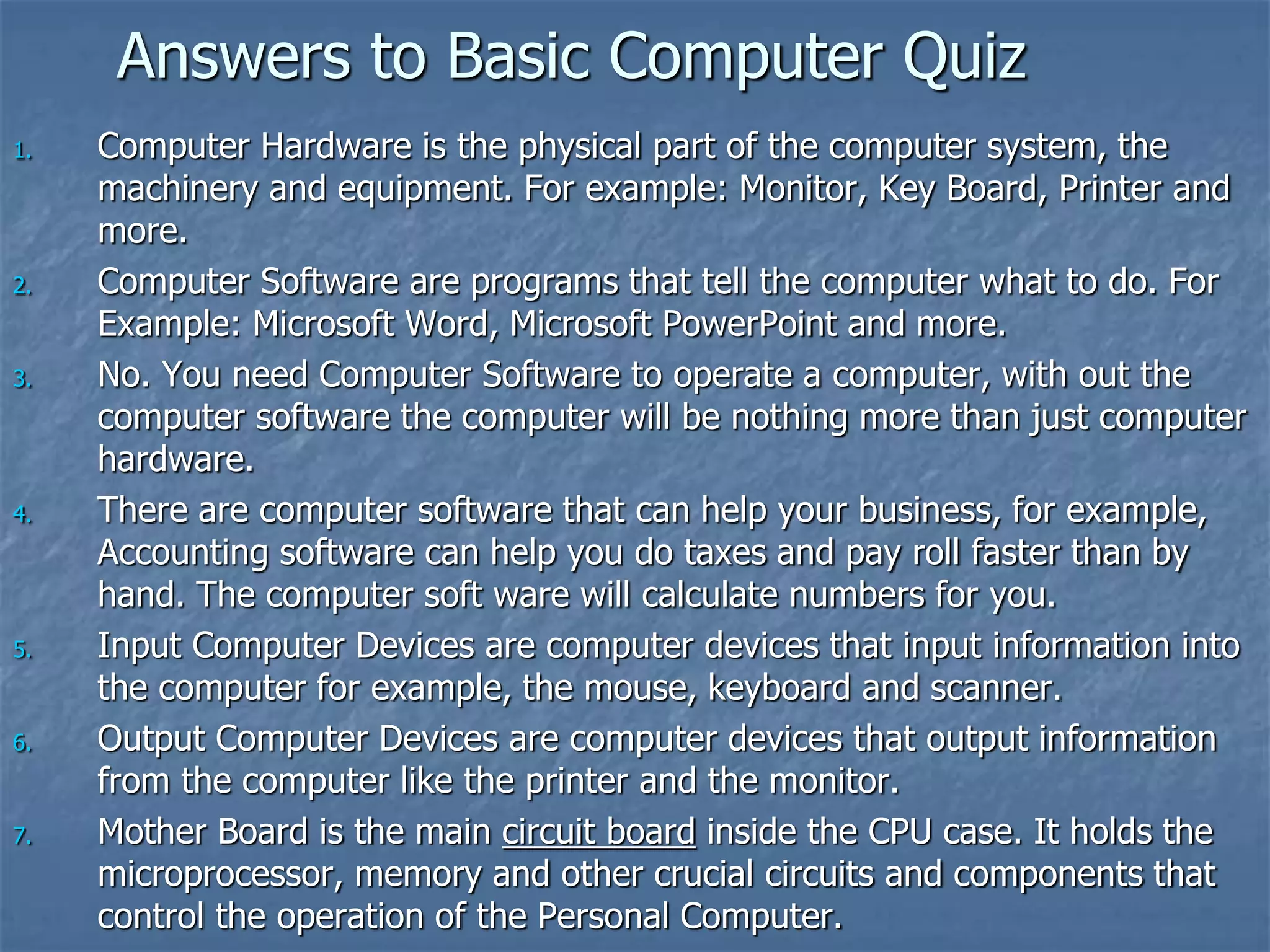 Answers to Basic Computer Quiz

1. Computer Hardware is the physical part of the computer system, the machinery and equipment. For example: Monitor, Key Board, Printer and more.
2. Computer Software are programs that tell the computer what to do. For Example: Microsoft Word, Microsoft PowerPoint and more.
3. No. You need Computer Software to operate a computer, with out the computer software the computer will be nothing more than just computer hardware.
4. There are computer software that can help your business, for example, Accounting software can help you do taxes and pay roll faster than by hand. The computer soft ware will calculate numbers for you.
5. Input Computer Devices are computer devices that input information into the computer for example, the mouse, keyboard and scanner.
6. Output Computer Devices are computer devices that output information from the computer like the printer and the monitor.
7. Mother Board is the main circuit board inside the CPU case. It holds the microprocessor, memory and other crucial circuits and components that control the operation of the Personal Computer.